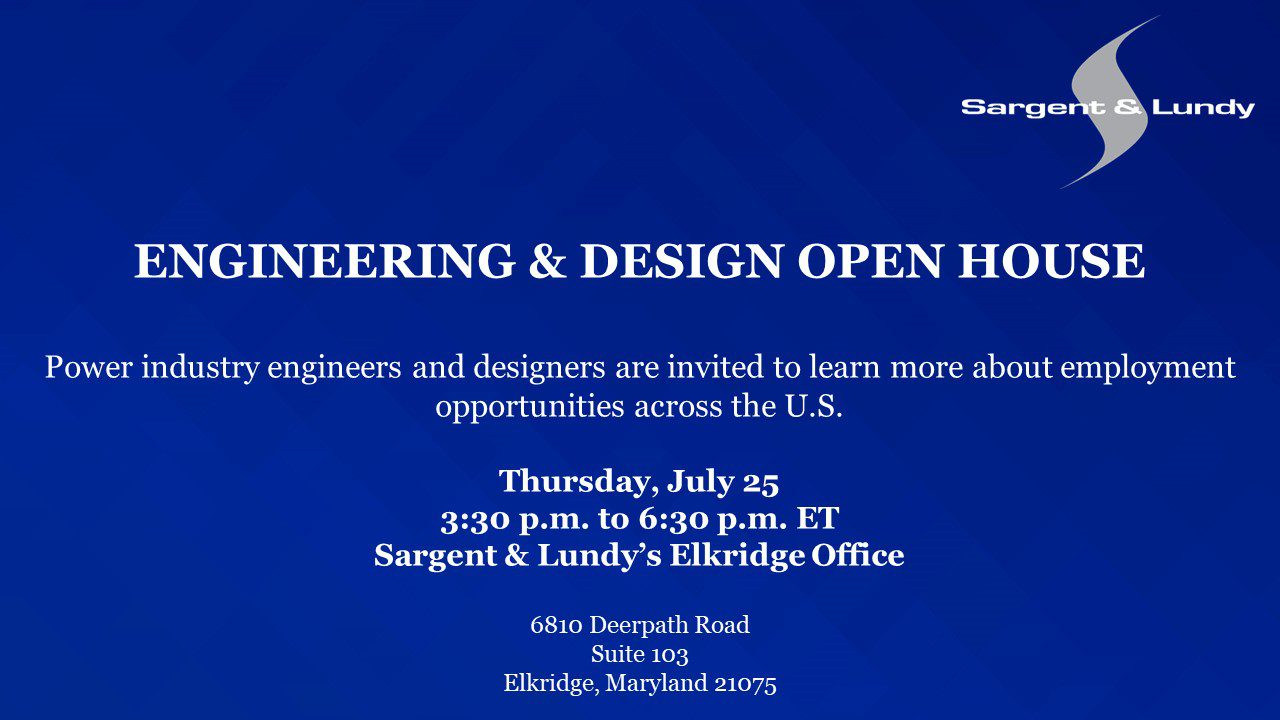 Sargent & Lundy

ENGINEERING & DESIGN OPEN HOUSE

Power industry engineers and designers are invited to learn more about employment opportunities across the U.S.

Thursday, July 25
3:30 p.m. to 6:30 p.m. ET
Sargent & Lundy's Elkridge Office

6810 Deerpath Road
Suite 103
Elkridge, Maryland 21075